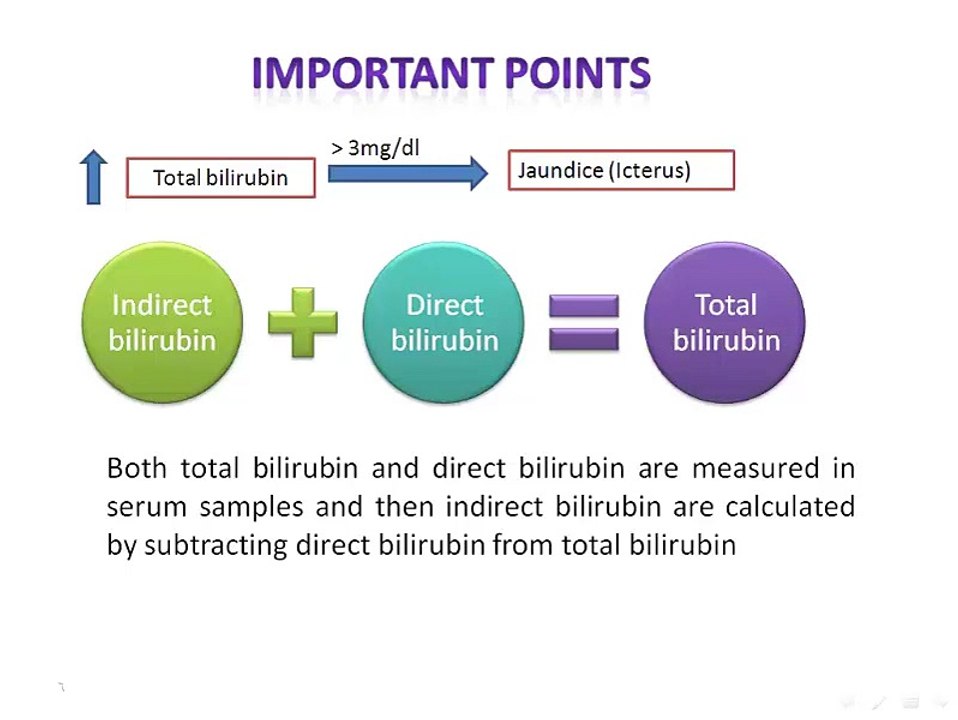 IMPORTANT POINTS

Total bilirubin

> 3mg/dl

Jaundice (Icterus)

Indirect bilirubin

Direct bilirubin

Total bilirubin

Both total bilirubin and direct bilirubin are measured in serum samples and then indirect bilirubin are calculated by subtracting direct bilirubin from total bilirubin